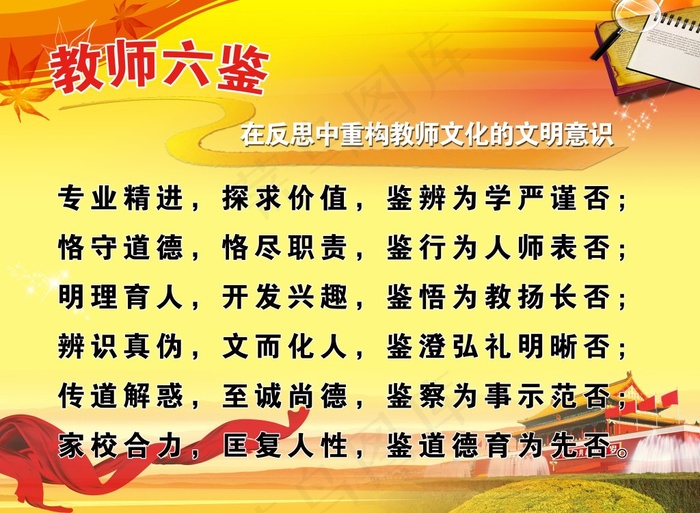 教师六鉴

在反思中重构教师文化的文明意识

专业精进，探求价值，鉴辨为学严谨否；
恪守道德，恪尽职责，鉴行为人师表否；
明理育人，开发兴趣，鉴悟为教扬长否；
辨识真伪，文而化人，鉴澄弘礼明晰否；
传道解惑，至诚尚德，鉴察为事示范否；
家校合力，匡复人性，鉴道德育为先否。